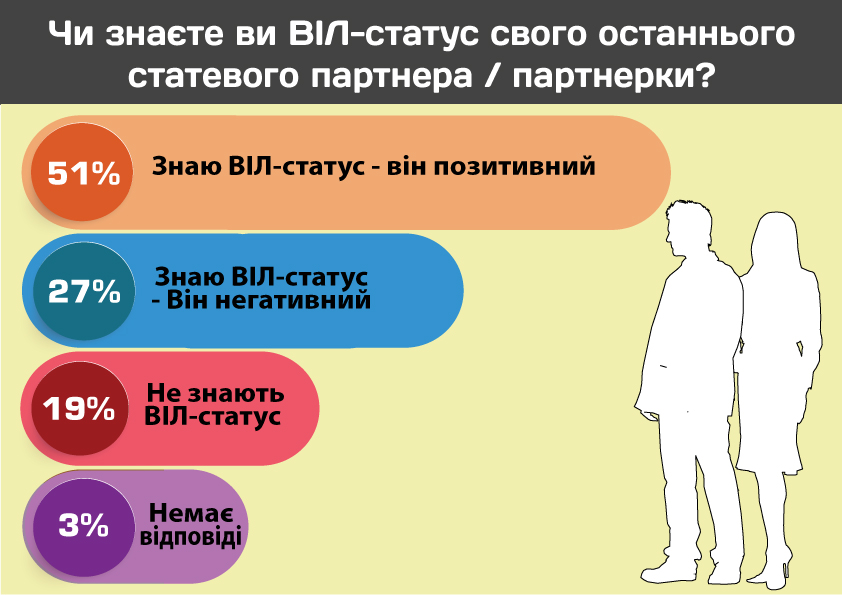 Чи знаєте ви ВІЛ-статус свого останнього статевого партнера / партнерки?

51% Знаю ВІЛ-статус - він позитивний

27% Знаю ВІЛ-статус - Він негативний

19% Не знають ВІЛ-статус

3% Немає відповіді